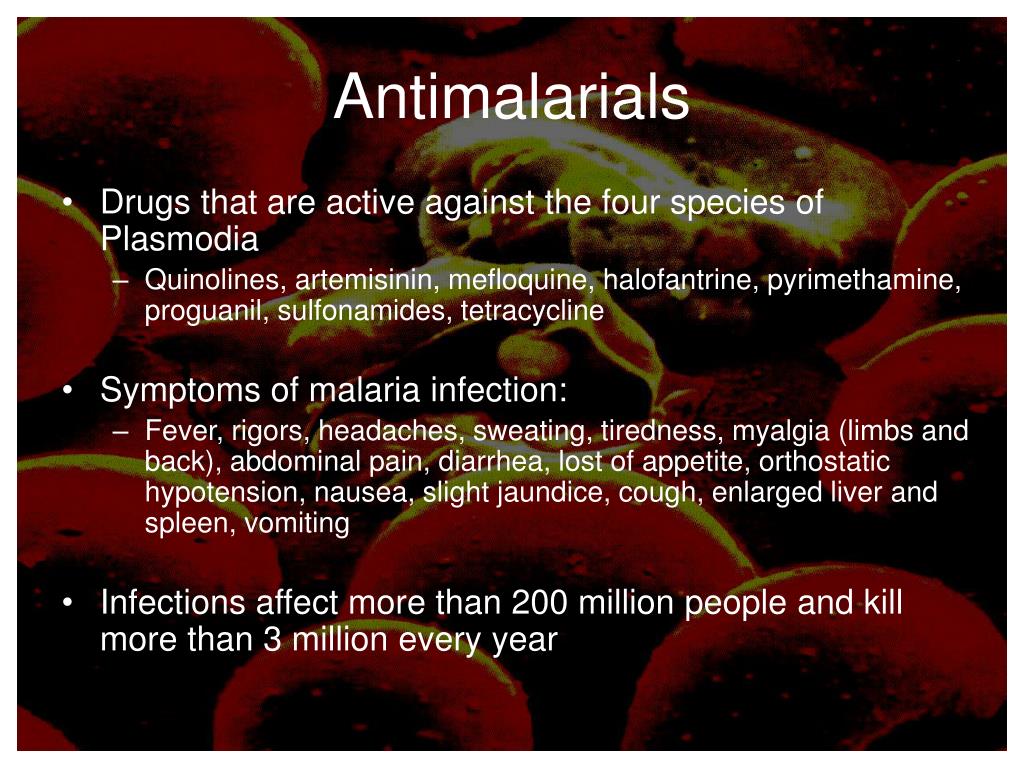 Antimalarials

• Drugs that are active against the four species of Plasmodia
– Quinolines, artemisinin, mefloquine, halofantrine, pyrimethamine, proguanil, sulfonamides, tetracycline

• Symptoms of malaria infection:
– Fever, rigors, headaches, sweating, tiredness, myalgia (limbs and back), abdominal pain, diarrhea, lost of appetite, orthostatic hypotension, nausea, slight jaundice, cough, enlarged liver and spleen, vomiting

• Infections affect more than 200 million people and kill more than 3 million every year